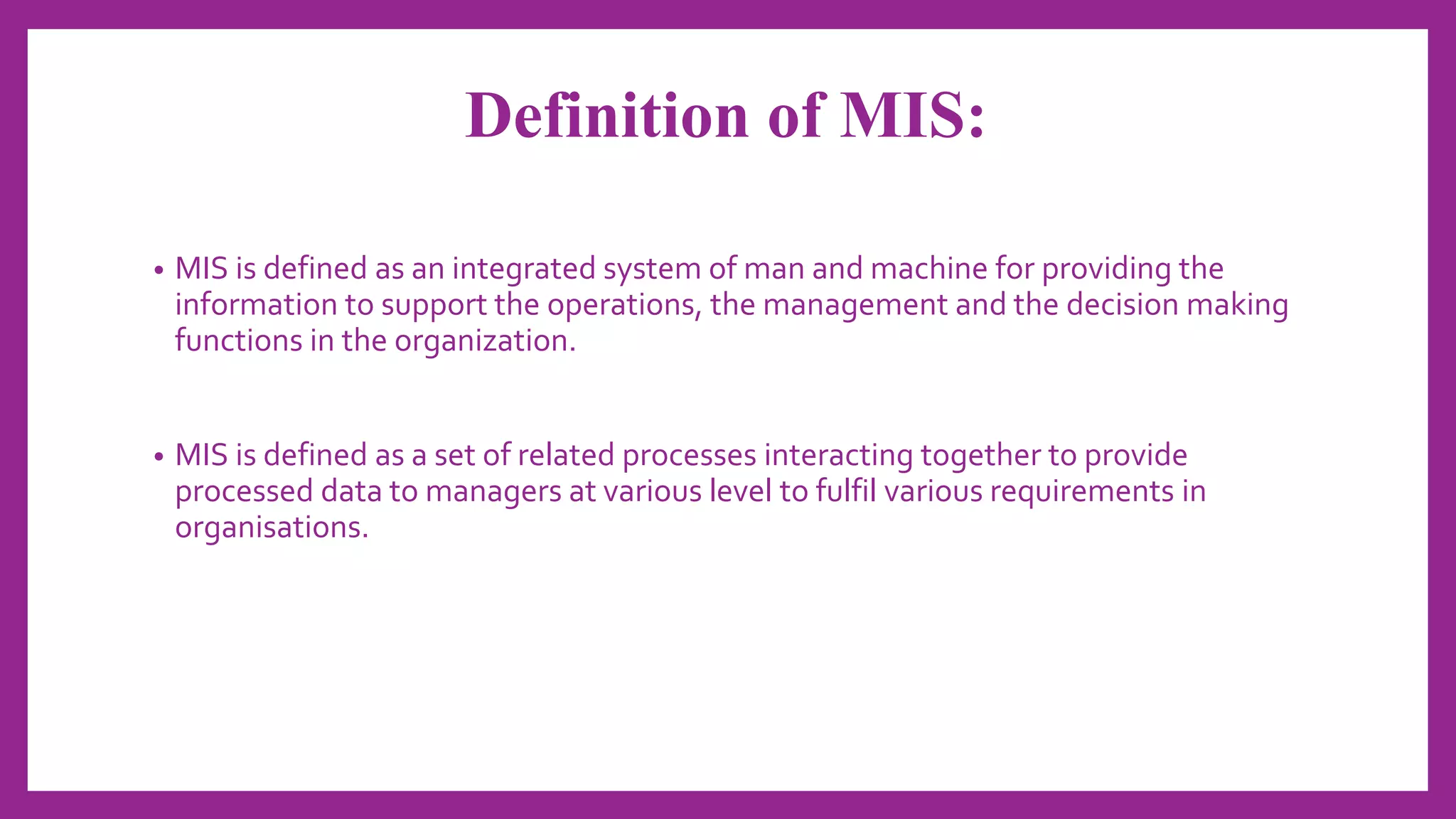 Definition of MIS:

• MIS is defined as an integrated system of man and machine for providing the information to support the operations, the management and the decision making functions in the organization.

• MIS is defined as a set of related processes interacting together to provide processed data to managers at various level to fulfil various requirements in organisations.